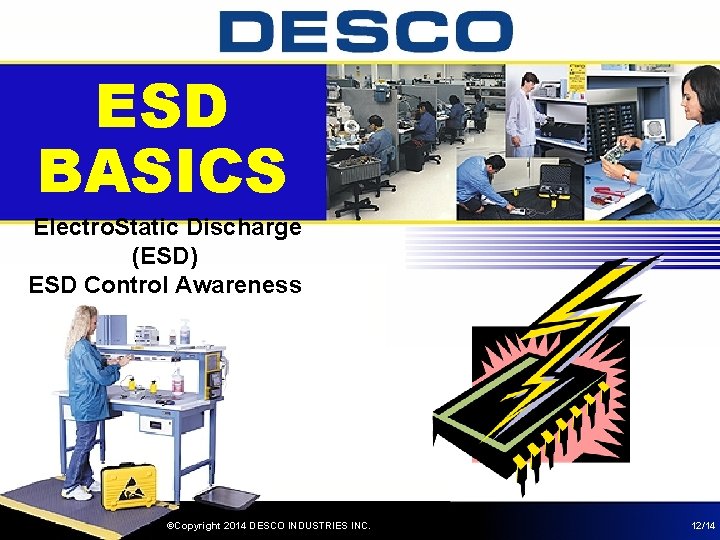 DESCO

ESD BASICS

ElectroStatic Discharge (ESD)
ESD Control Awareness

©Copyright 2014 DESCO INDUSTRIES INC.

12/14